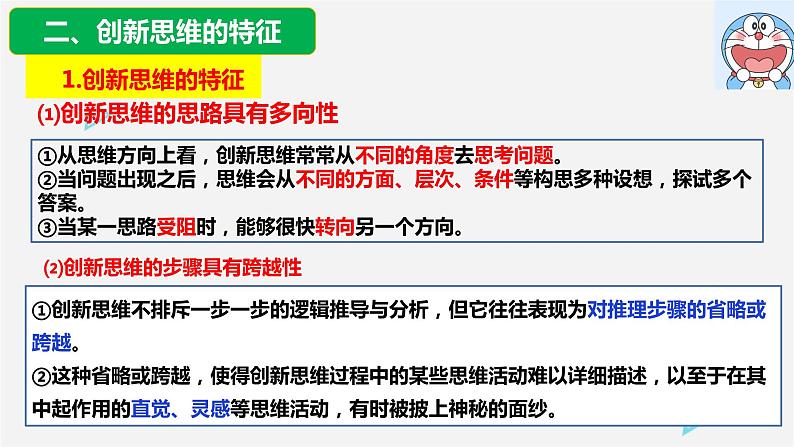 二、创新思维的特征

1.创新思维的特征

⑴创新思维的思路具有多向性

①从思维方向上看，创新思维常常从不同的角度去思考问题。
②当问题出现之后，思维会从不同的方面、层次、条件等构思多种设想，探试多个答案。
③当某一思路受阻时，能够很快转向另一个方向。

⑵创新思维的步骤具有跨越性

①创新思维不排斥一步一步的逻辑推导与分析，但它往往表现为对推理步骤的省略或跨越。
②这种省略或跨越，使得创新思维过程中的某些思维活动难以详细描述，以至于在其中起作用的直觉、灵感等思维活动，有时被披上神秘的面纱。